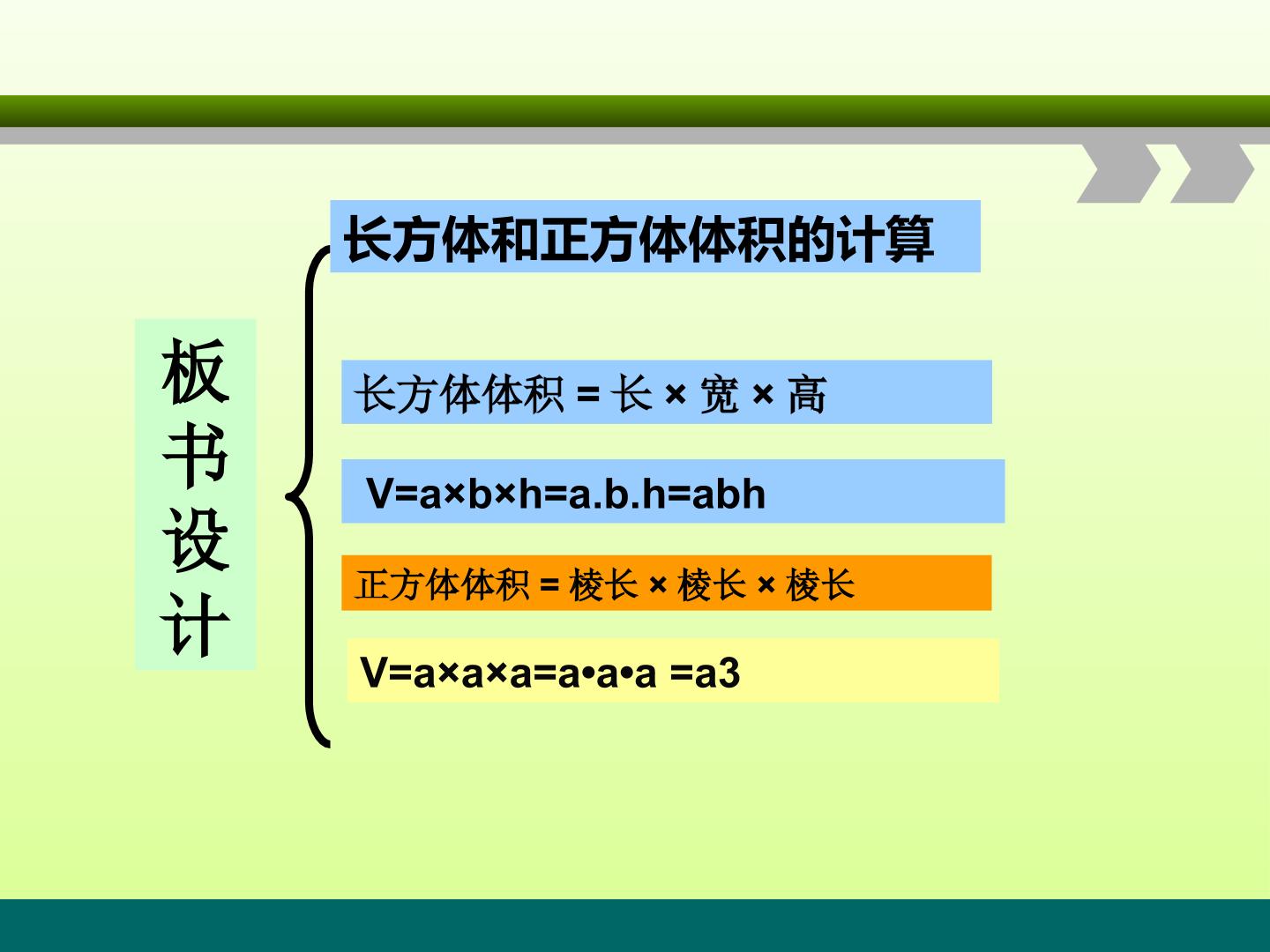 板书设计

长方体和正方体体积的计算

长方体体积 = 长 × 宽 × 高

V=a×b×h=a.b.h=abh

正方体体积 = 棱长 × 棱长 × 棱长

V=a×a×a=a•a•a =a3